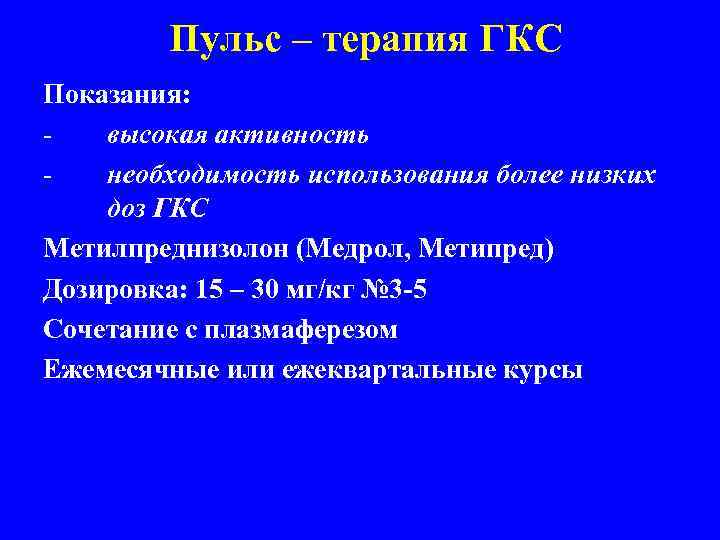 Пульс – терапия ГКС

Показания:

- высокая активность

- необходимость использования более низких доз ГКС

Метилпреднизолон (Медрол, Метипред)

Дозировка: 15 – 30 мг/кг №3-5

Сочетание с плазмаферезом

Ежемесячные или ежеквартальные курсы